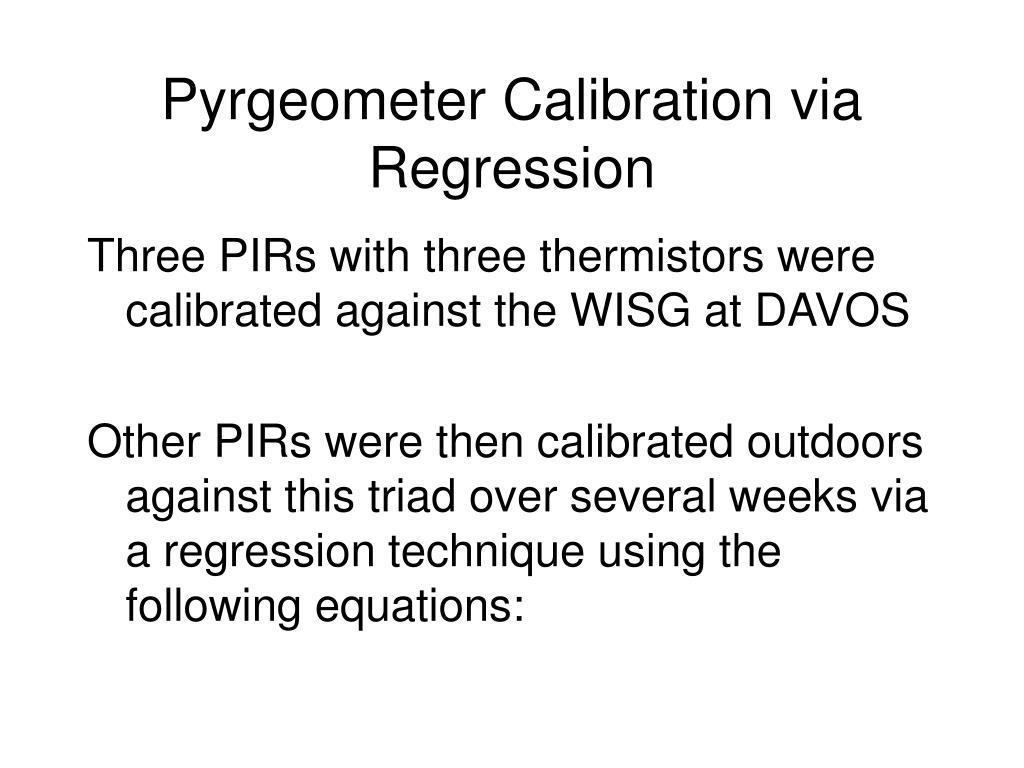 Pyrgeometer Calibration via Regression

Three PIRs with three thermistors were calibrated against the WISG at DAVOS

Other PIRs were then calibrated outdoors against this triad over several weeks via a regression technique using the following equations: